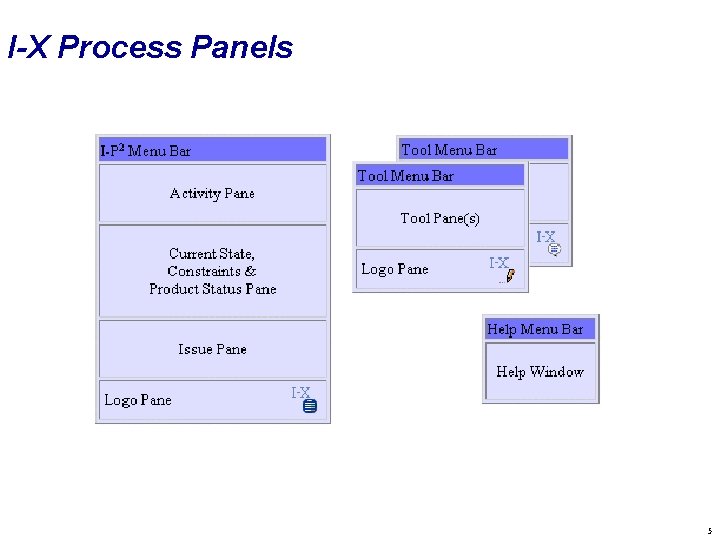 I-X Process Panels

I-P$^2$ Menu Bar

Activity Pane

Current State, Constraints & Product Status Pane

Issue Pane

Logo Pane

I-X

Tool Menu Bar

I-X

Tool Menu Bar

Tool Pane(s)

Logo Pane

I-X

Help Menu Bar

Help Window

5